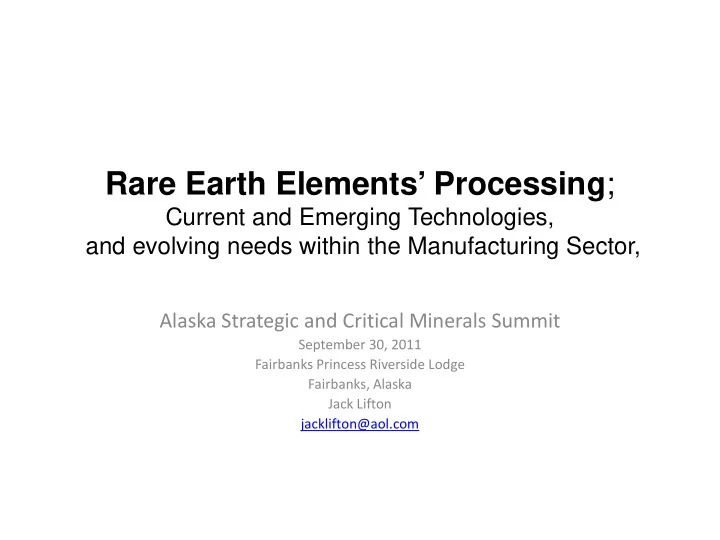 Rare Earth Elements' Processing;
Current and Emerging Technologies,
and evolving needs within the Manufacturing Sector,

Alaska Strategic and Critical Minerals Summit
September 30, 2011
Fairbanks Princess Riverside Lodge
Fairbanks, Alaska
Jack Lifton
jacklifton@aol.com